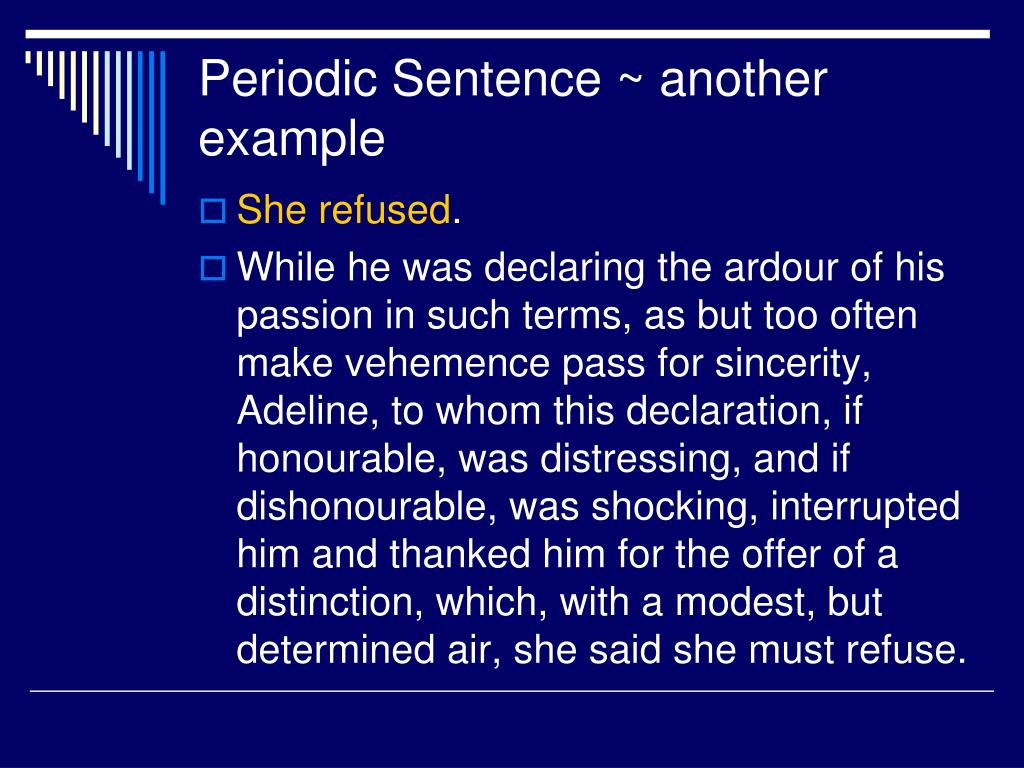 Periodic Sentence ~ another example

She refused.

While he was declaring the ardour of his passion in such terms, as but too often make vehemence pass for sincerity, Adeline, to whom this declaration, if honourable, was distressing, and if dishonourable, was shocking, interrupted him and thanked him for the offer of a distinction, which, with a modest, but determined air, she said she must refuse.